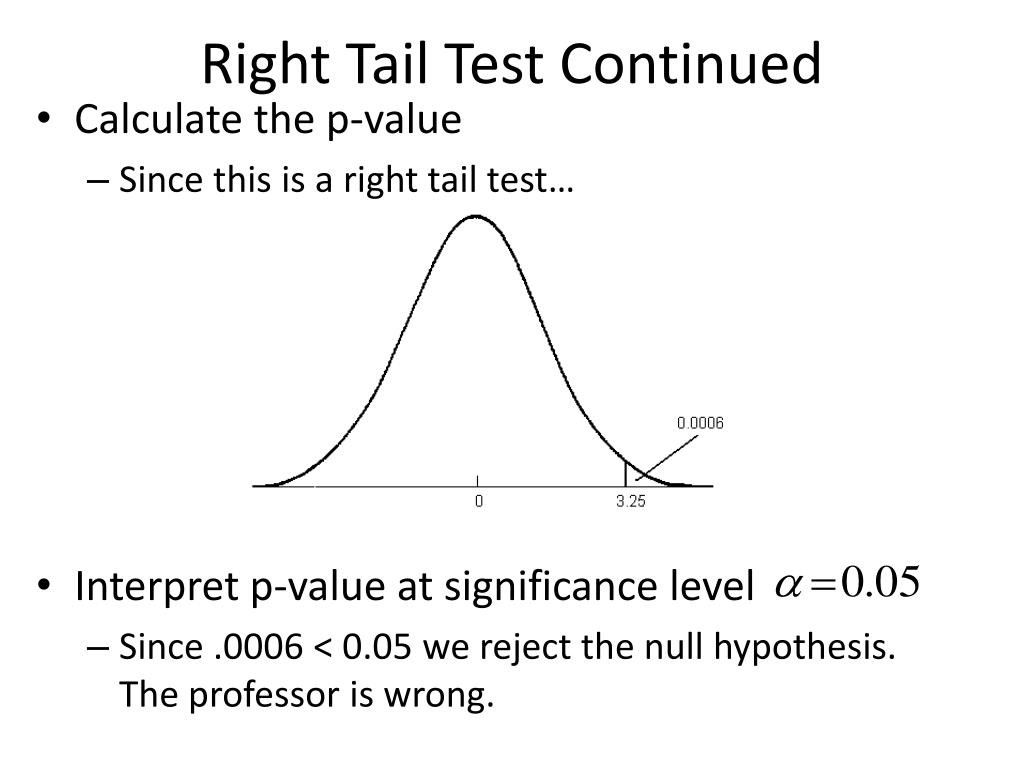 Right Tail Test Continued

• Calculate the p-value

– Since this is a right tail test…

0.0006

0

3.25

• Interpret p-value at significance level $\alpha = 0.05$

– Since .0006 < 0.05 we reject the null hypothesis. The professor is wrong.